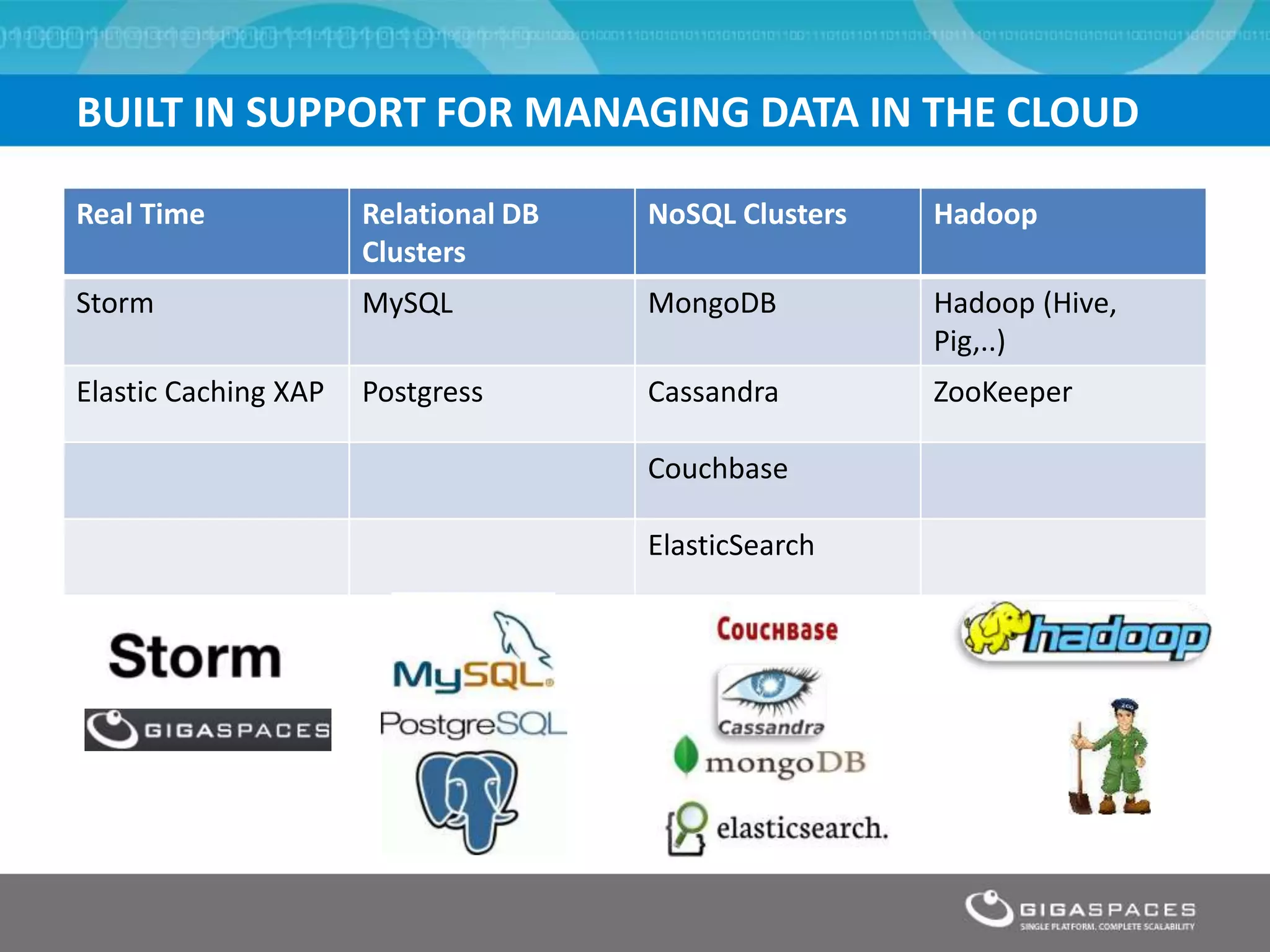 BUILT IN SUPPORT FOR MANAGING DATA IN THE CLOUD

| Real Time | Relational DB Clusters | NoSQL Clusters | Hadoop |
|---|---|---|---|
| Storm | MySQL | MongoDB | Hadoop (Hive, Pig,..) |
| Elastic Caching XAP | Postgress | Cassandra | ZooKeeper |
| | | Couchbase | |
| | | ElasticSearch | |

Storm
GIGASPACES
MySQL
PostgreSQL
COUCHBASE
Cassandra
mongoDB
elasticsearch.
hadoop

GIGASPACES
SINGLE PLATFORM. COMPLETE SCALABILITY